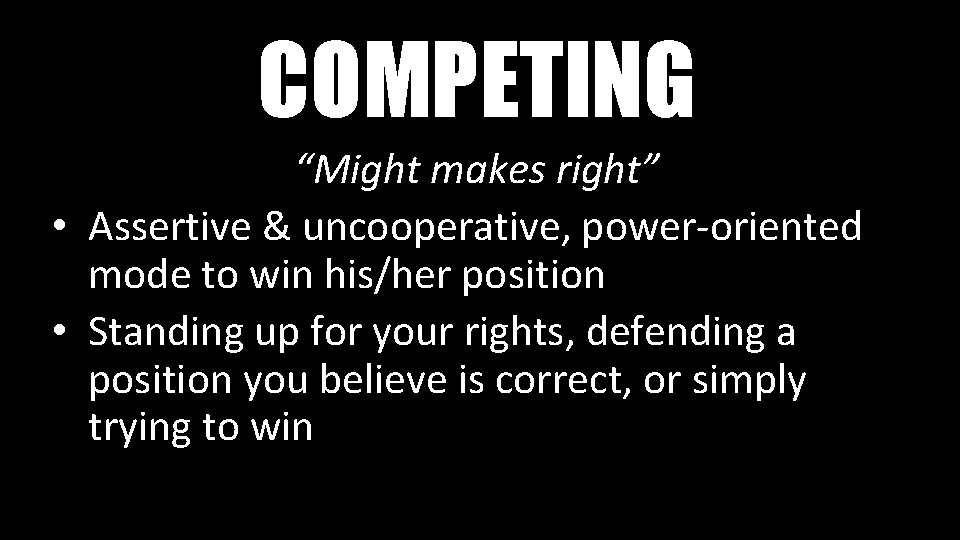 COMPETING

“Might makes right”

• Assertive & uncooperative, power-oriented mode to win his/her position
• Standing up for your rights, defending a position you believe is correct, or simply trying to win